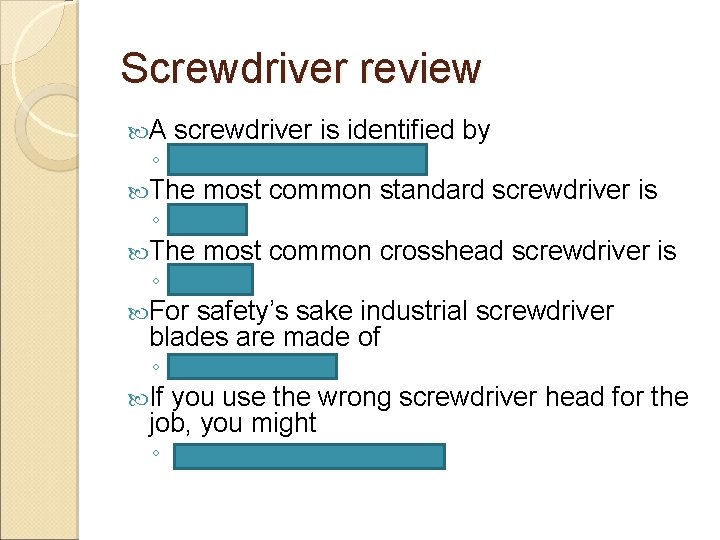 Screwdriver review

A screwdriver is identified by

The most common standard screwdriver is

The most common crosshead screwdriver is

For safety's sake industrial screwdriver blades are made of

If you use the wrong screwdriver head for the job, you might